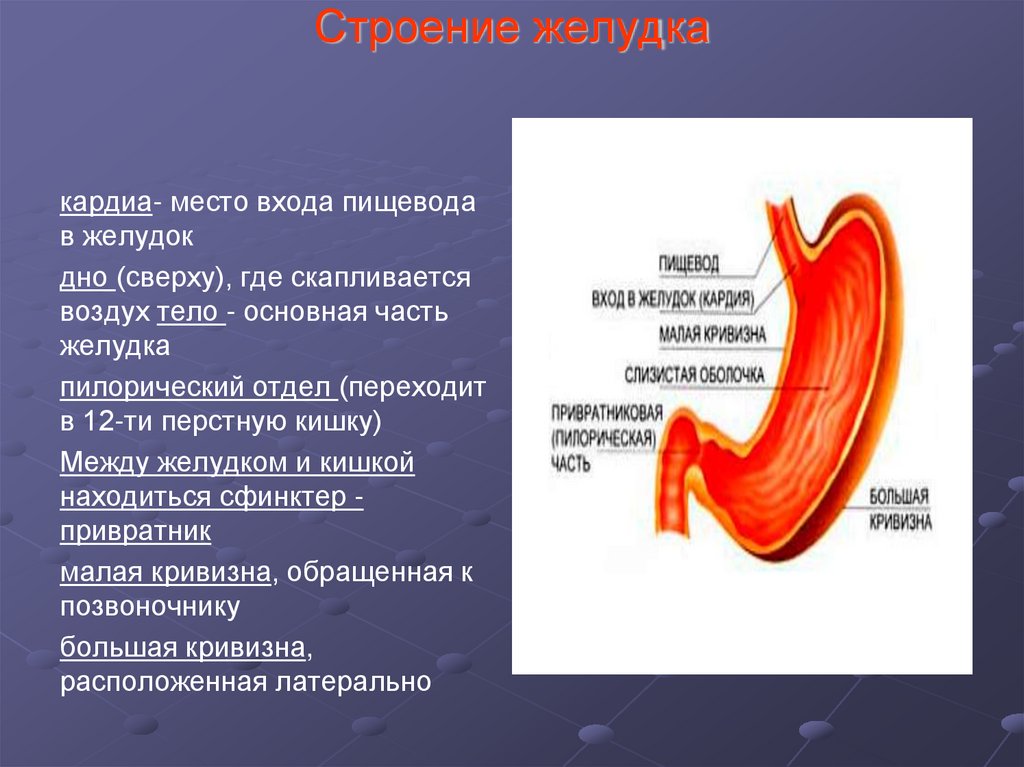 Строение желудка

кардиа- место входа пищевода в желудок

дно (сверху), где скапливается воздух тело - основная часть желудка

пилорический отдел (переходит в 12-ти перстную кишку)

Между желудком и кишкой находиться сфинктер - привратник

малая кривизна, обращенная к позвоночнику

большая кривизна, расположенная латерально

ПИЩЕВОД
ВХОД В ЖЕЛУДОК (КАРДИЯ)
МАЛАЯ КРИВИЗНА
СЛИЗИСТАЯ ОБОЛОЧКА
ПРИВРАТНИКОВАЯ (ПИЛОРИЧЕСКАЯ) ЧАСТЬ
БОЛЬШАЯ КРИВИЗНА